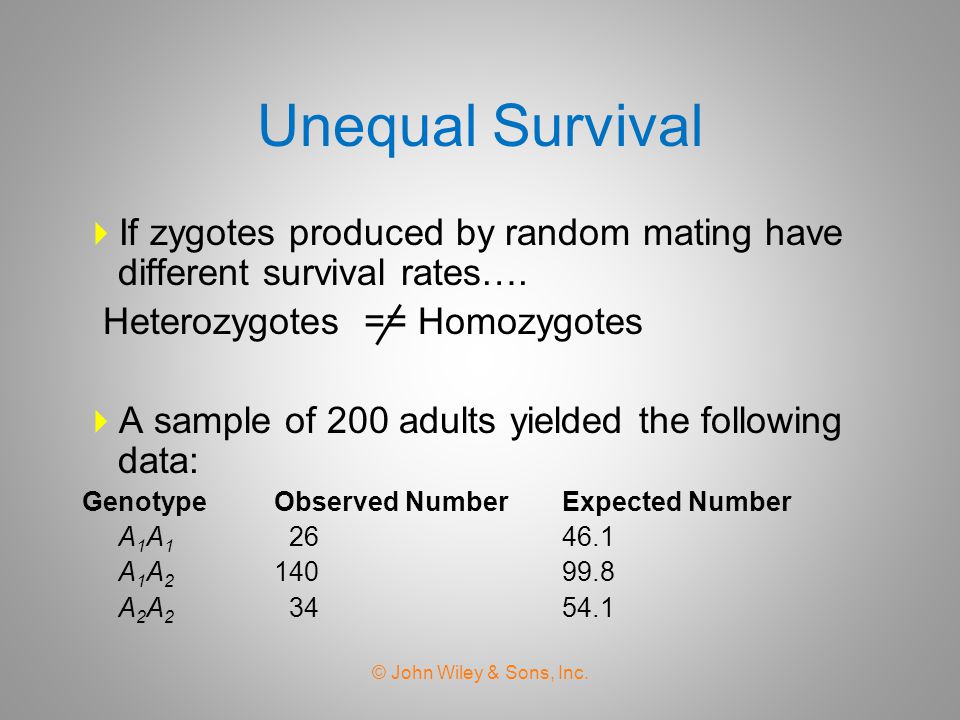 Unequal Survival

If zygotes produced by random mating have different survival rates….

Heterozygotes $\neq$ Homozygotes

A sample of 200 adults yielded the following data:

| Genotype | Observed Number | Expected Number |
|---|---|---|
| $A_1A_1$ | 26 | 46.1 |
| $A_1A_2$ | 140 | 99.8 |
| $A_2A_2$ | 34 | 54.1 |

© John Wiley & Sons, Inc.